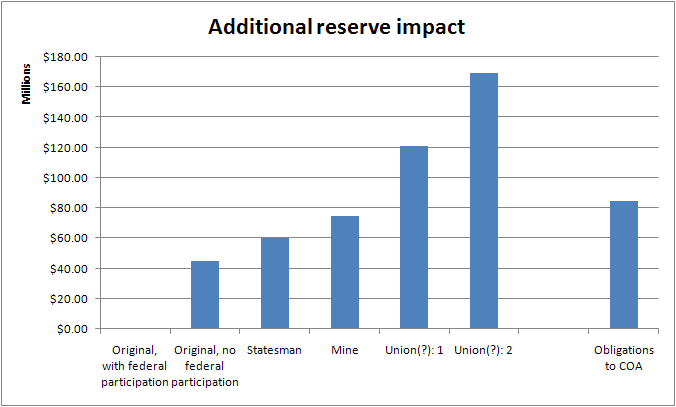 Additional reserve impact

Millions

$180.00
$160.00
$140.00
$120.00
$100.00
$80.00
$60.00
$40.00
$20.00
$0.00

Original, with federal participation
Original, no federal participation
Statesman
Mine
Union(?): 1
Union(?): 2
Obligations to COA